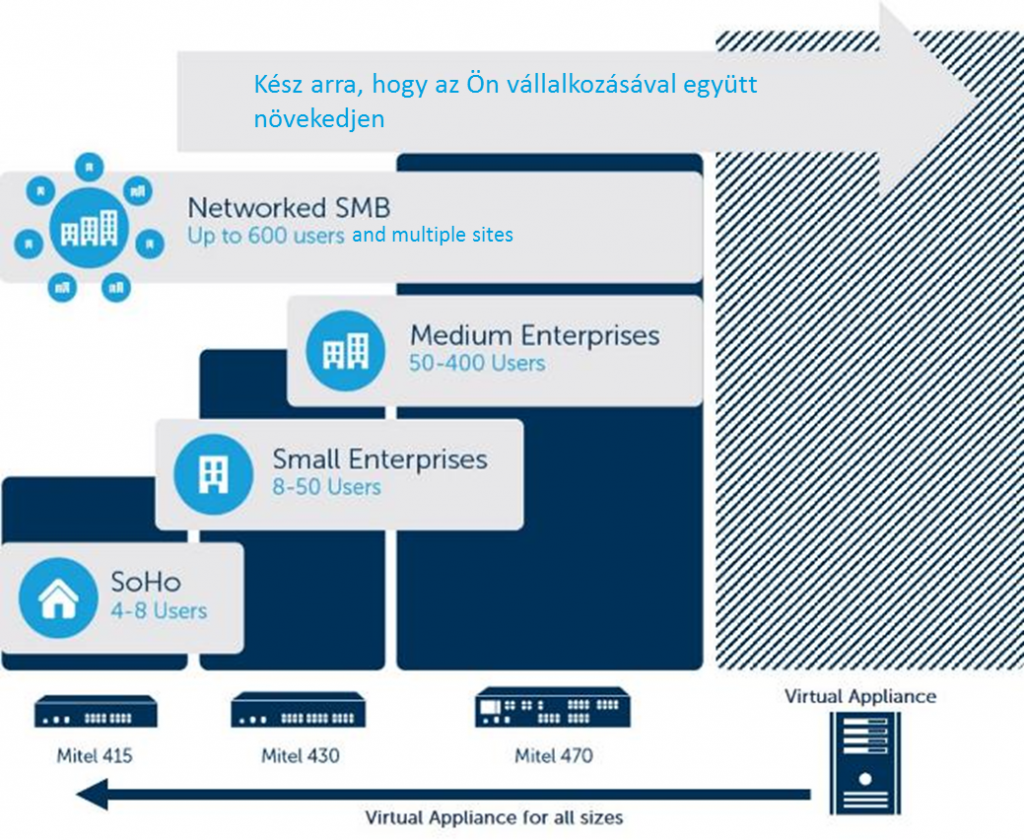 Kész arra, hogy az Ön vállalkozásával együtt növekedjen

Networked SMB
Up to 600 users and multiple sites

Medium Enterprises
50-400 Users

Small Enterprises
8-50 Users

SoHo
4-8 Users

Mitel 415

Mitel 430

Mitel 470

Virtual Appliance

Virtual Appliance for all sizes